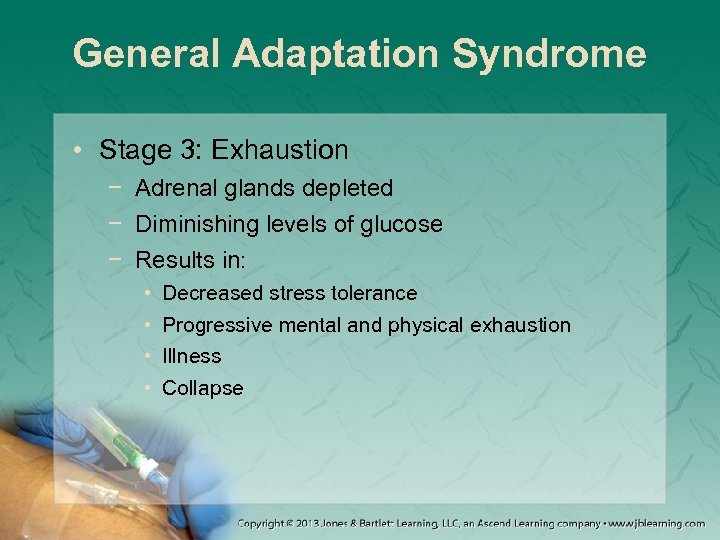 General Adaptation Syndrome

• Stage 3: Exhaustion
 − Adrenal glands depleted
 − Diminishing levels of glucose
 − Results in:
  • Decreased stress tolerance
  • Progressive mental and physical exhaustion
  • Illness
  • Collapse

Copyright © 2013 Jones & Bartlett Learning, LLC, an Ascend Learning company • www.jblearning.com